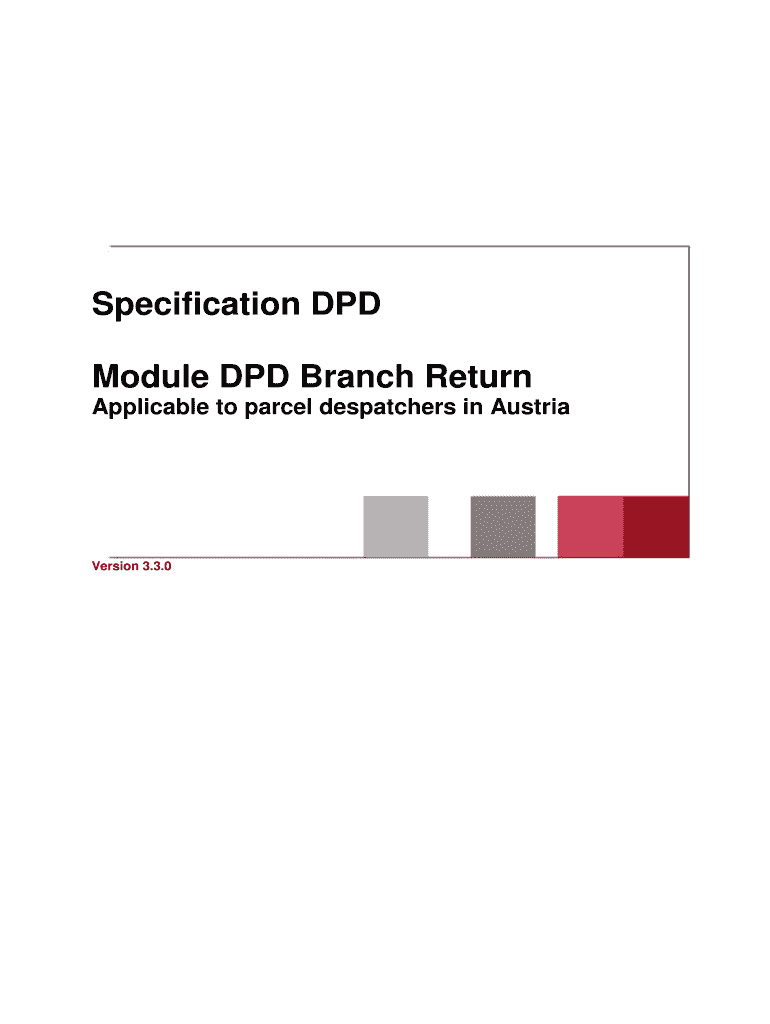 Specification DPD

Module DPD Branch Return
Applicable to parcel despatchers in Austria

Version 3.3.0